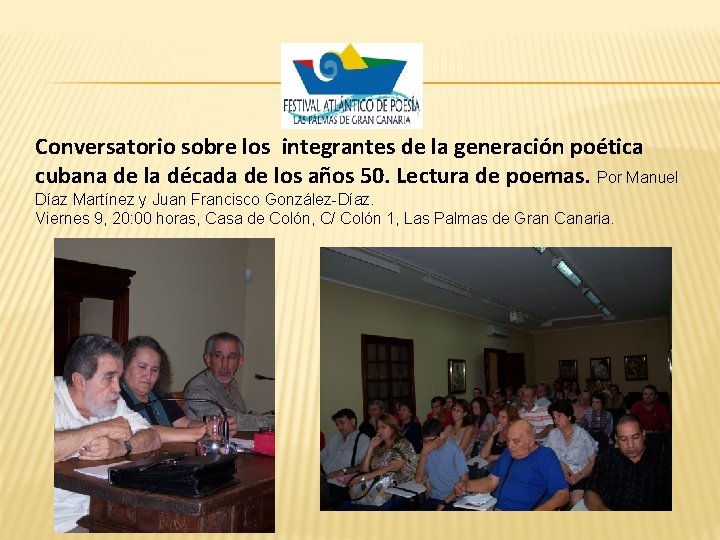 FESTIVAL ATLÁNTICO DE POESÍA
LAS PALMAS DE GRAN CANARIA

Conversatorio sobre los integrantes de la generación poética cubana de la década de los años 50. Lectura de poemas. Por Manuel Díaz Martínez y Juan Francisco González-Díaz.
Viernes 9, 20:00 horas, Casa de Colón, C/ Colón 1, Las Palmas de Gran Canaria.